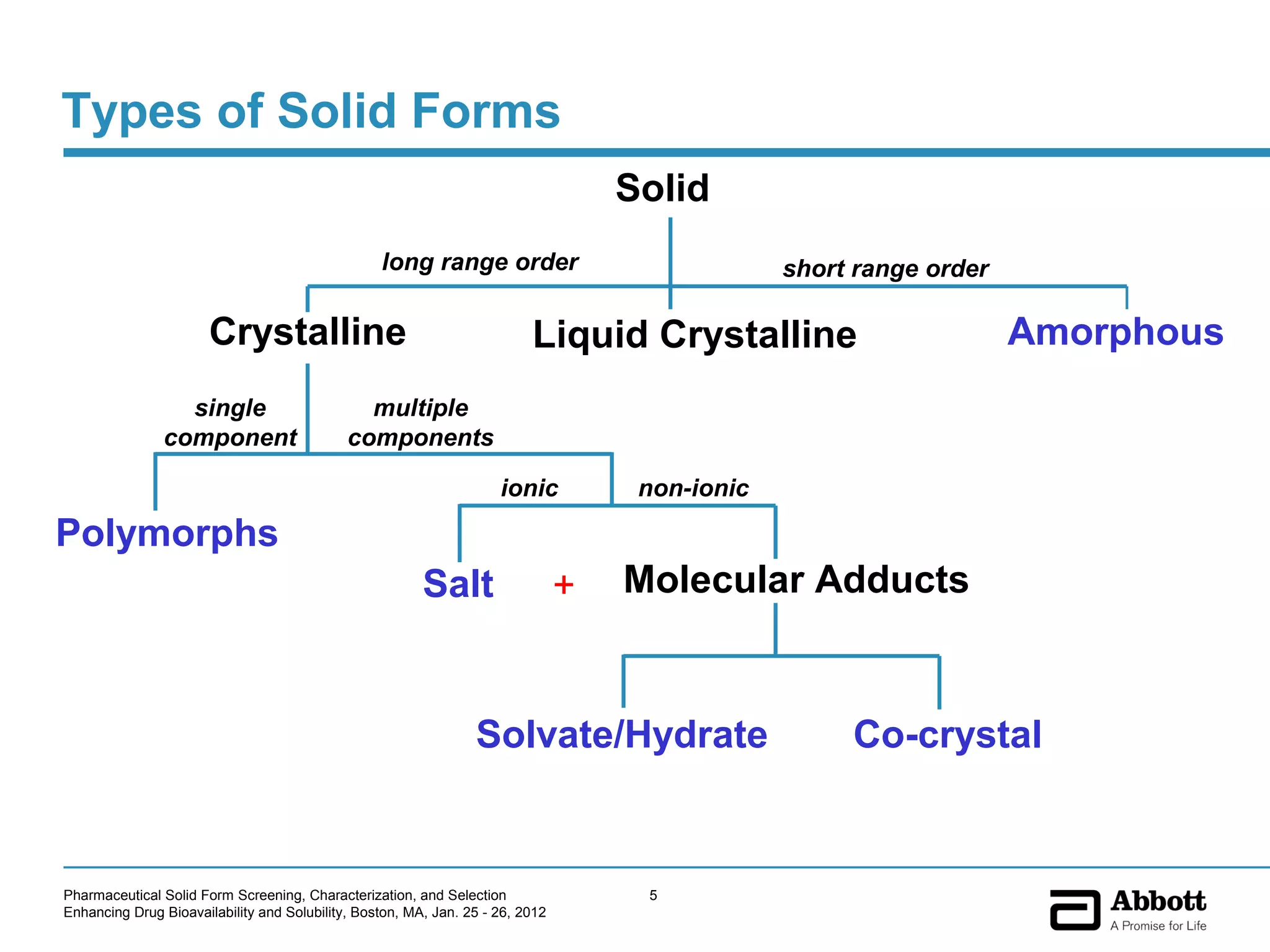 Types of Solid Forms

Solid

long range order

short range order

Crystalline

Liquid Crystalline

Amorphous

single component

multiple components

ionic

non-ionic

Polymorphs

Salt

+

Molecular Adducts

Solvate/Hydrate

Co-crystal

Pharmaceutical Solid Form Screening, Characterization, and Selection
Enhancing Drug Bioavailability and Solubility, Boston, MA, Jan. 25 - 26, 2012

5

Abbott
A Promise for Life